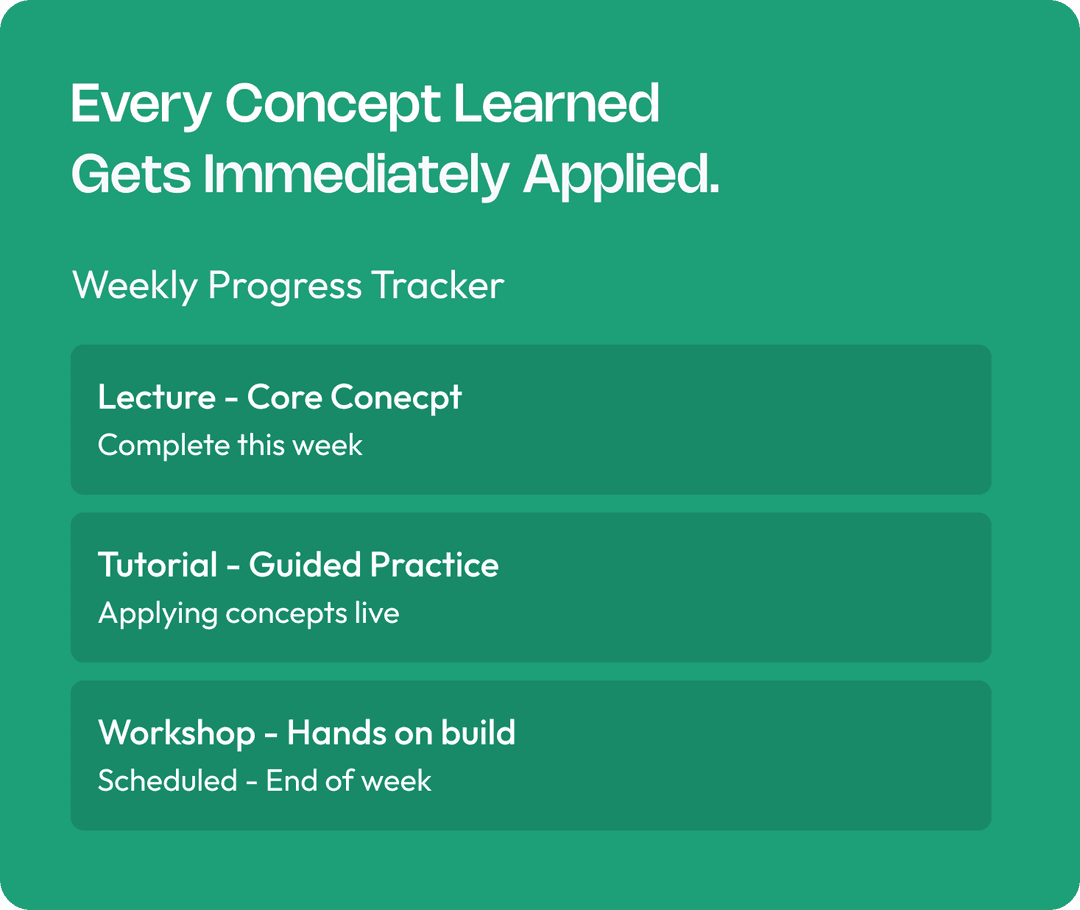 Every Concept Learned
Gets Immediately Applied.

Weekly Progress Tracker

Lecture - Core Conecpt
Complete this week

Tutorial - Guided Practice
Applying concepts live

Workshop - Hands on build
Scheduled - End of week